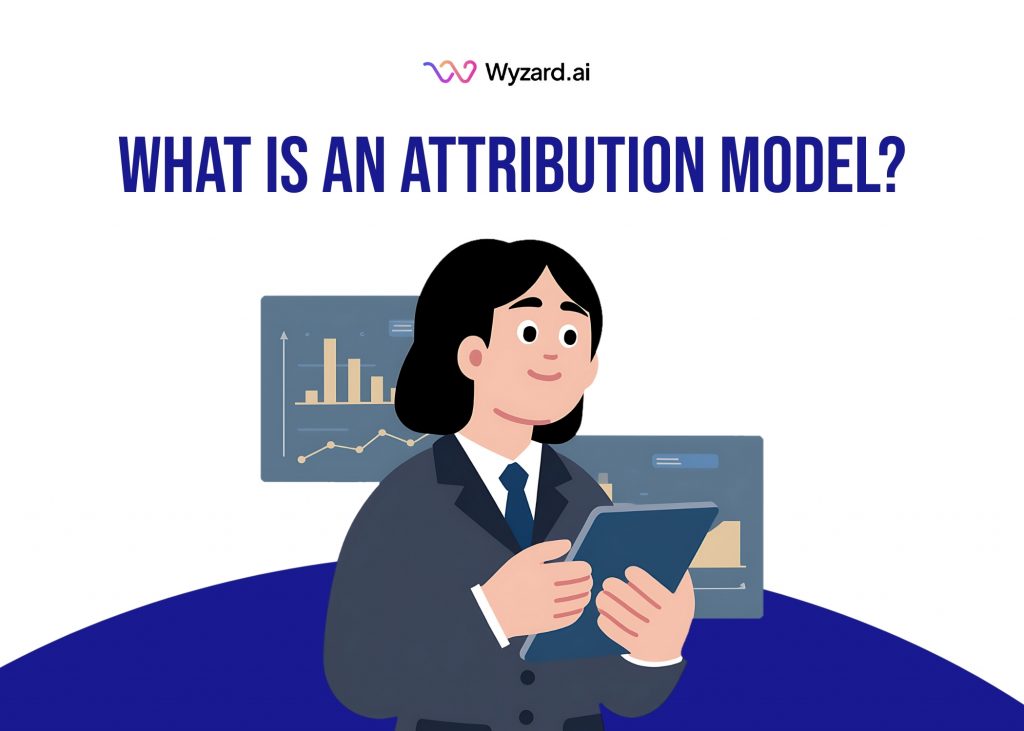 Wyzard.ai

WHAT IS AN ATTRIBUTION MODEL?